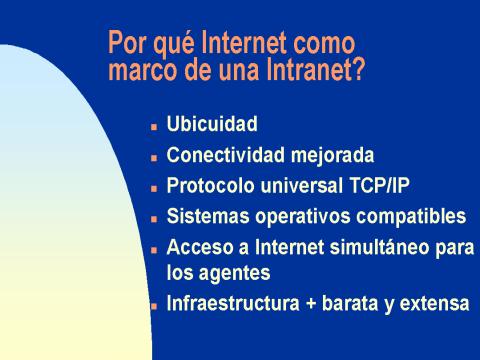 Por qué Internet como marco de una Intranet?

- Ubicuidad
- Conectividad mejorada
- Protocolo universal TCP/IP
- Sistemas operativos compatibles
- Acceso a Internet simultáneo para los agentes
- Infraestructura + barata y extensa